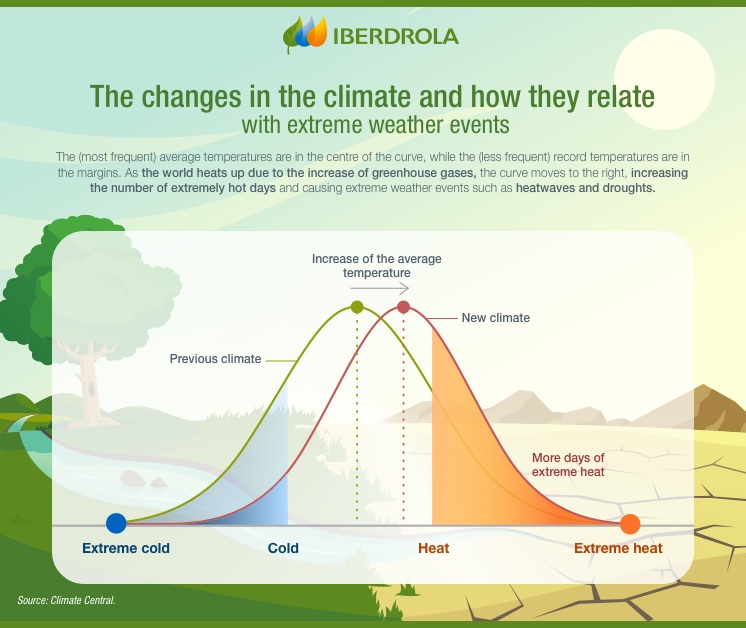 IBERDROLA

The changes in the climate and how they relate with extreme weather events

The (most frequent) average temperatures are in the centre of the curve, while the (less frequent) record temperatures are in the margins. As the world heats up due to the increase of greenhouse gases, the curve moves to the right, increasing the number of extremely hot days and causing extreme weather events such as heatwaves and droughts.

Increase of the average temperature

New climate

Previous climate

More days of extreme heat

Extreme cold

Cold

Heat

Extreme heat

Source: Climate Central.